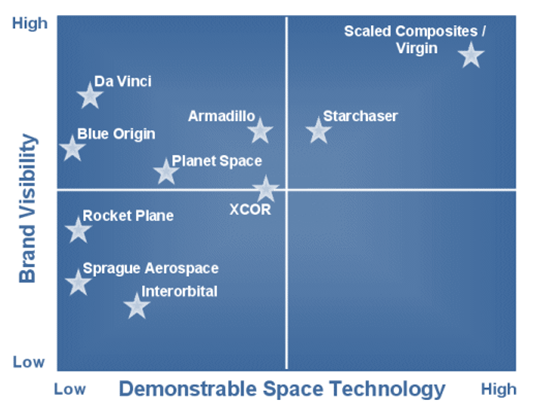 High

Brand Visibility

Low

Scaled Composites / Virgin

Da Vinci

Armadillo

Starchaser

Blue Origin

Planet Space

XCOR

Rocket Plane

Sprague Aerospace

Interorbital

Low

Demonstrable Space Technology

High